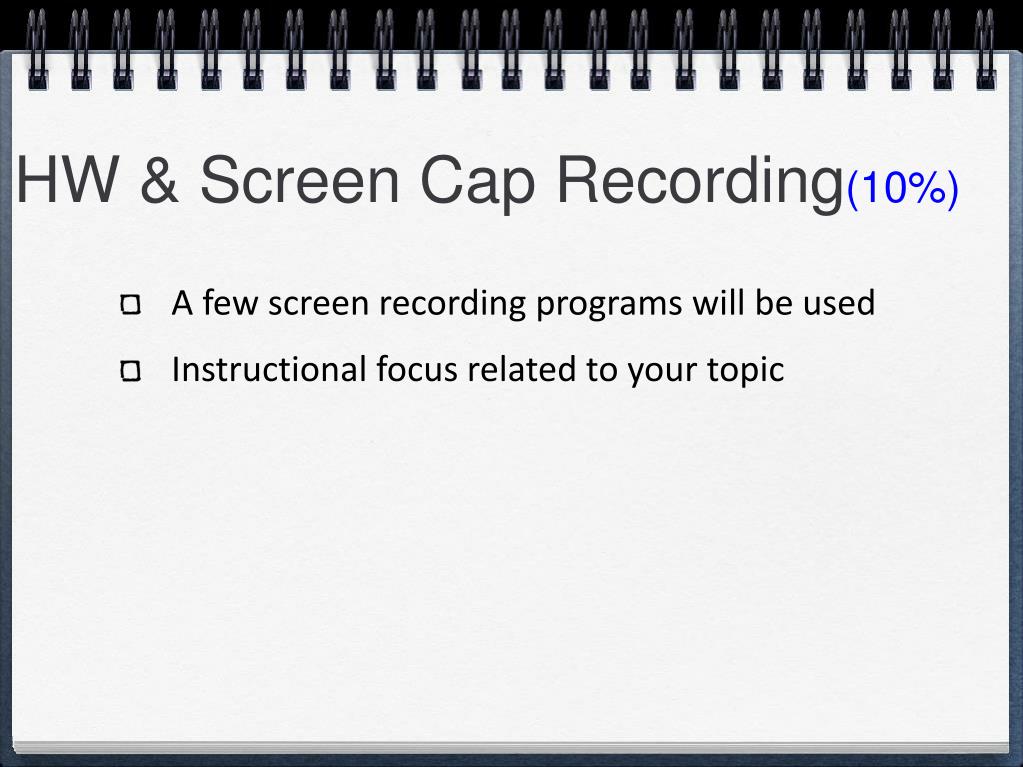 HW & Screen Cap Recording(10%)

A few screen recording programs will be used

Instructional focus related to your topic